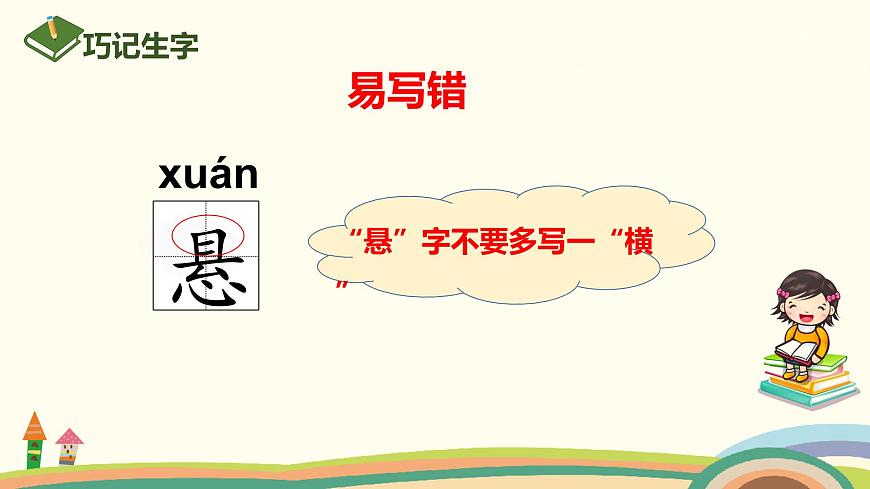 巧记生字

易写错

xuán

悬

“悬”字不要多写一“横”